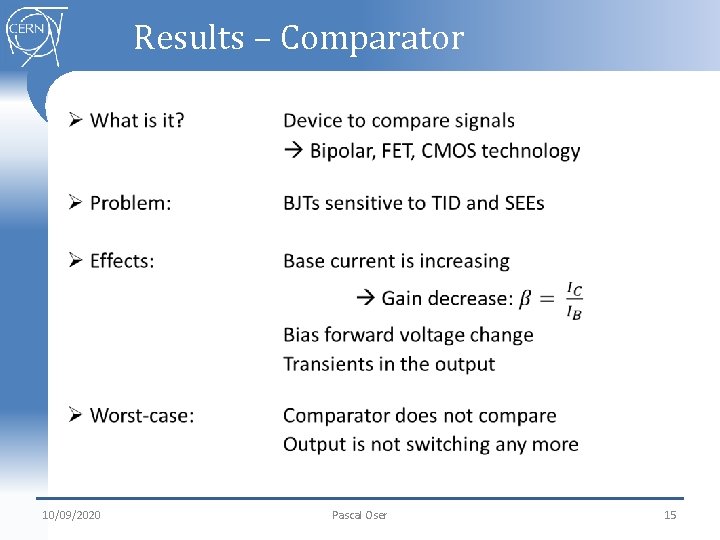 CERN

Results – Comparator

➢ What is it? Device to compare signals
→ Bipolar, FET, CMOS technology

➢ Problem: BJTs sensitive to TID and SEEs

➢ Effects: Base current is increasing
→ Gain decrease: $\beta = \frac{I_C}{I_B}$
Bias forward voltage change
Transients in the output

➢ Worst-case: Comparator does not compare
Output is not switching any more

10/09/2020 Pascal Oser 15